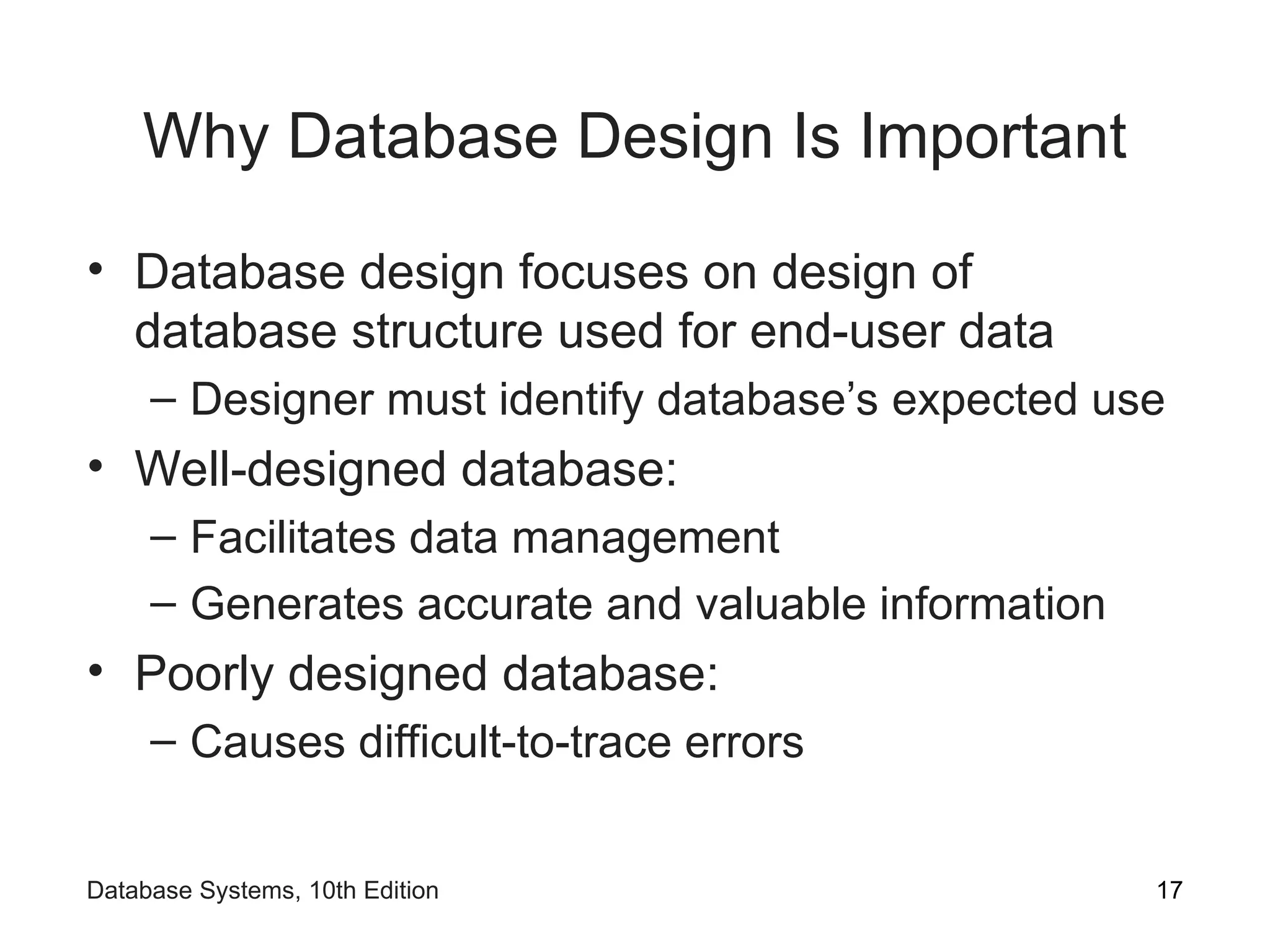 Why Database Design Is Important

• Database design focuses on design of database structure used for end-user data
  – Designer must identify database’s expected use
• Well-designed database:
  – Facilitates data management
  – Generates accurate and valuable information
• Poorly designed database:
  – Causes difficult-to-trace errors

Database Systems, 10th Edition

17